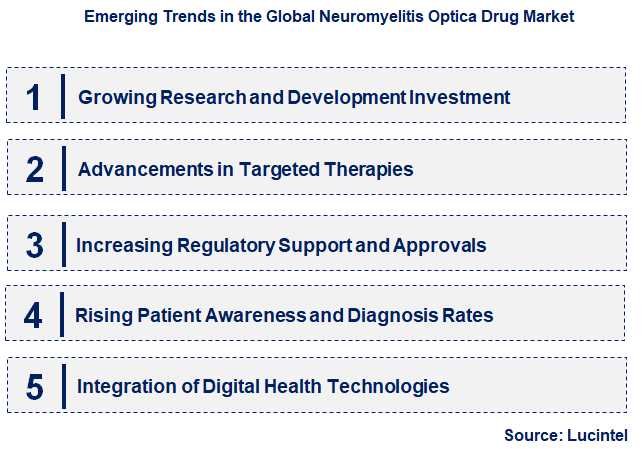 Emerging Trends in the Global Neuromyelitis Optica Drug Market

1 Growing Research and Development Investment

2 Advancements in Targeted Therapies

3 Increasing Regulatory Support and Approvals

4 Rising Patient Awareness and Diagnosis Rates

5 Integration of Digital Health Technologies

Source: Lucintel